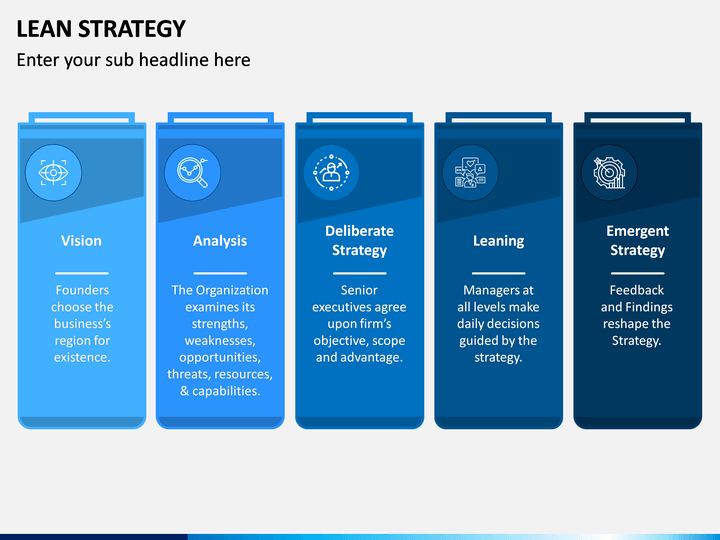 LEAN STRATEGY

Enter your sub headline here

Vision

Founders choose the business's region for existence.

Analysis

The Organization examines its strengths, weaknesses, opportunities, threats, resources, & capabilities.

Deliberate Strategy

Senior executives agree upon firm's objective, scope and advantage.

Leaning

Managers at all levels make daily decisions guided by the strategy.

Emergent Strategy

Feedback and Findings reshape the Strategy.